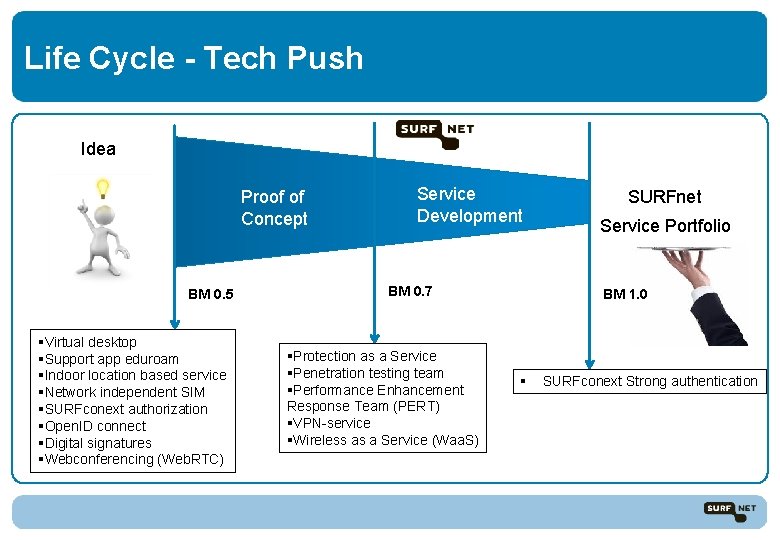 Life Cycle - Tech Push

SURF NET

Idea

Proof of Concept

Service Development

SURFnet Service Portfolio

BM 0.5

BM 0.7

BM 1.0

▪Virtual desktop
▪Support app eduroam
▪Indoor location based service
▪Network independent SIM
▪SURFconext authorization
▪OpenID connect
▪Digital signatures
▪Webconferencing (WebRTC)

▪Protection as a Service
▪Penetration testing team
▪Performance Enhancement Response Team (PERT)
▪VPN-service
▪Wireless as a Service (WaaS)

▪ SURFconext Strong authentication

SURF NET